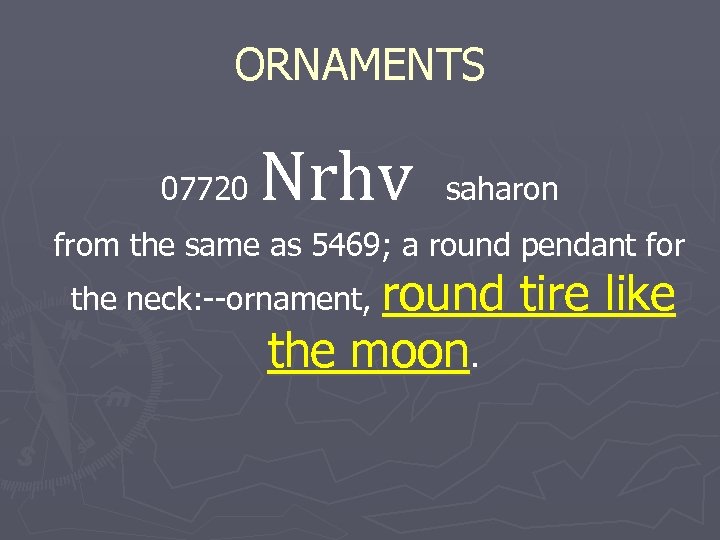 ORNAMENTS

07720 Nrhv saharon

from the same as 5469; a round pendant for the neck:--ornament, round tire like the moon.